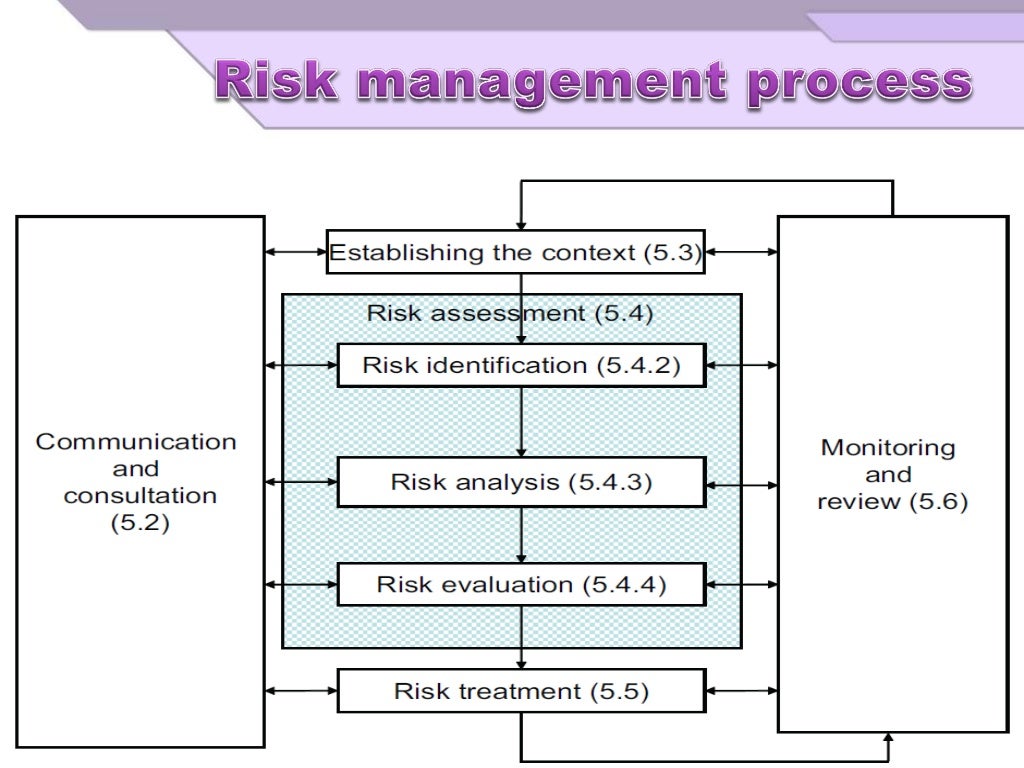 Risk management process

Communication and consultation (5.2)

Establishing the context (5.3)

Risk assessment (5.4)

Risk identification (5.4.2)

Risk analysis (5.4.3)

Risk evaluation (5.4.4)

Risk treatment (5.5)

Monitoring and review (5.6)